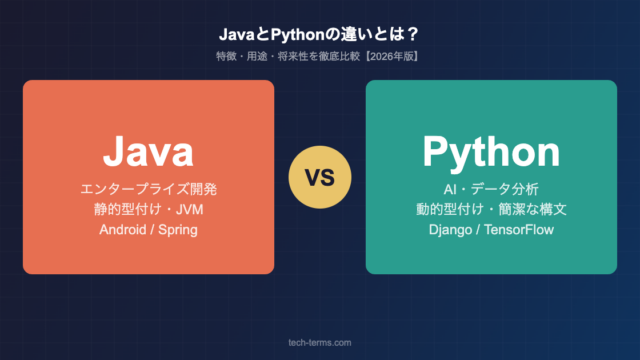 JavaとPythonの違いとは？
特徴・用途・将来性を徹底比較【2026年版】

Java
エンタープライズ開発
静的型付け・JVM
Android / Spring

VS

Python
AI・データ分析
動的型付け・簡潔な構文
Django / TensorFlow

tech-terms.com